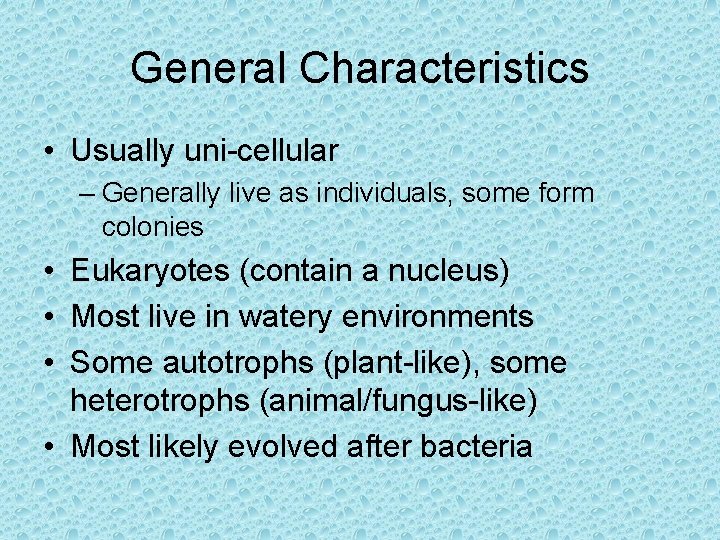 General Characteristics

• Usually uni-cellular
– Generally live as individuals, some form colonies
• Eukaryotes (contain a nucleus)
• Most live in watery environments
• Some autotrophs (plant-like), some heterotrophs (animal/fungus-like)
• Most likely evolved after bacteria